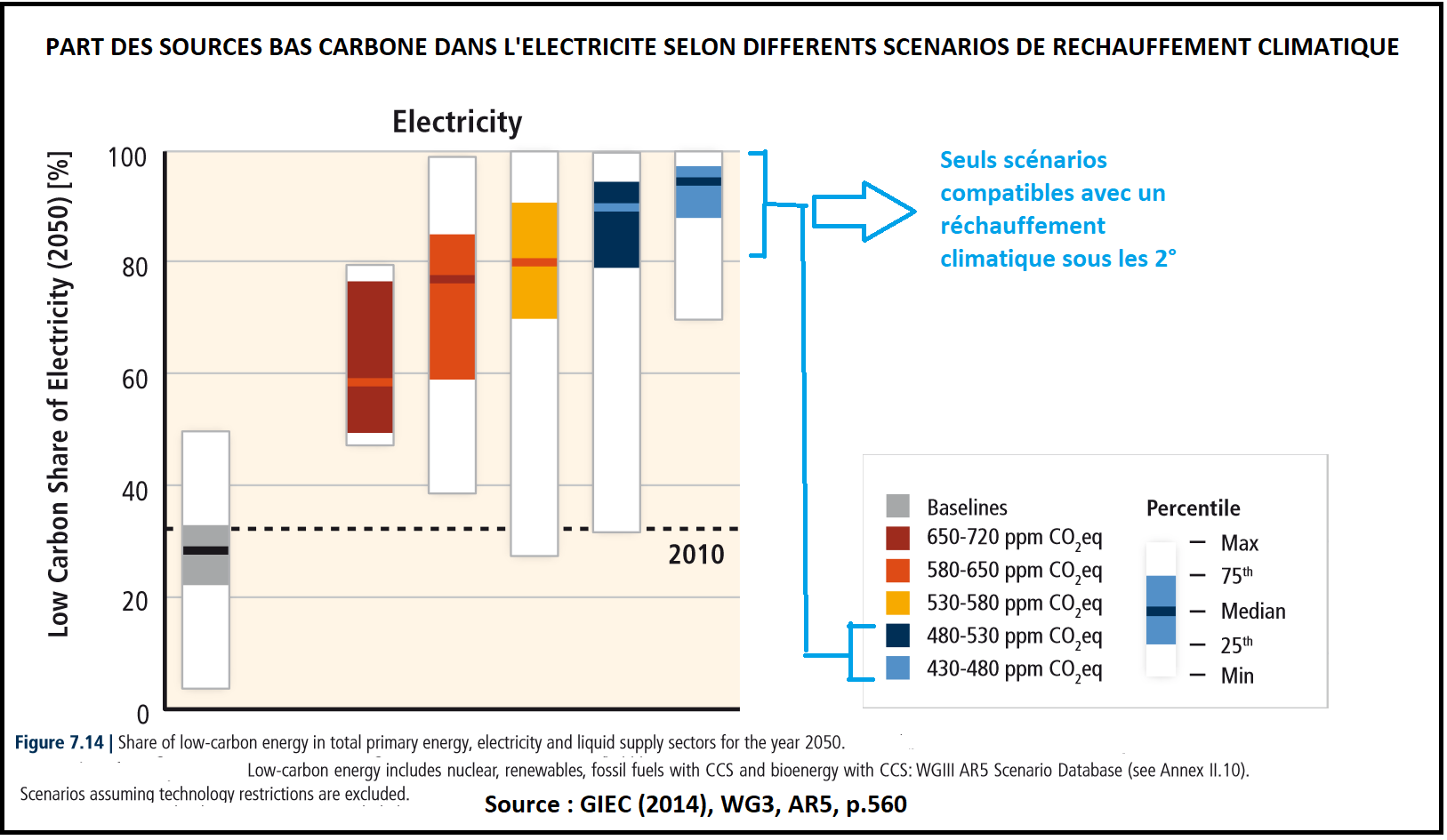 PART DES SOURCES BAS CARBONE DANS L'ELECTRICITE SELON DIFFERENTS SCENARIOS DE RECHAUFFEMENT CLIMATIQUE

Electricity

Low Carbon Share of Electricity (2050) [%]

100
80
60
40
20
0

2010

Seuls scénarios compatibles avec un réchauffement climatique sous les 2°

Baselines
650-720 ppm $CO_2$eq
580-650 ppm $CO_2$eq
530-580 ppm $CO_2$eq
480-530 ppm $CO_2$eq
430-480 ppm $CO_2$eq

Percentile
Max
$75^{th}$
Median
$25^{th}$
Min

Figure 7.14 | Share of low-carbon energy in total primary energy, electricity and liquid supply sectors for the year 2050. Low-carbon energy includes nuclear, renewables, fossil fuels with CCS and bioenergy with CCS: WGIII AR5 Scenario Database (see Annex II.10). Scenarios assuming technology restrictions are excluded.

Source : GIEC (2014), WG3, AR5, p.560